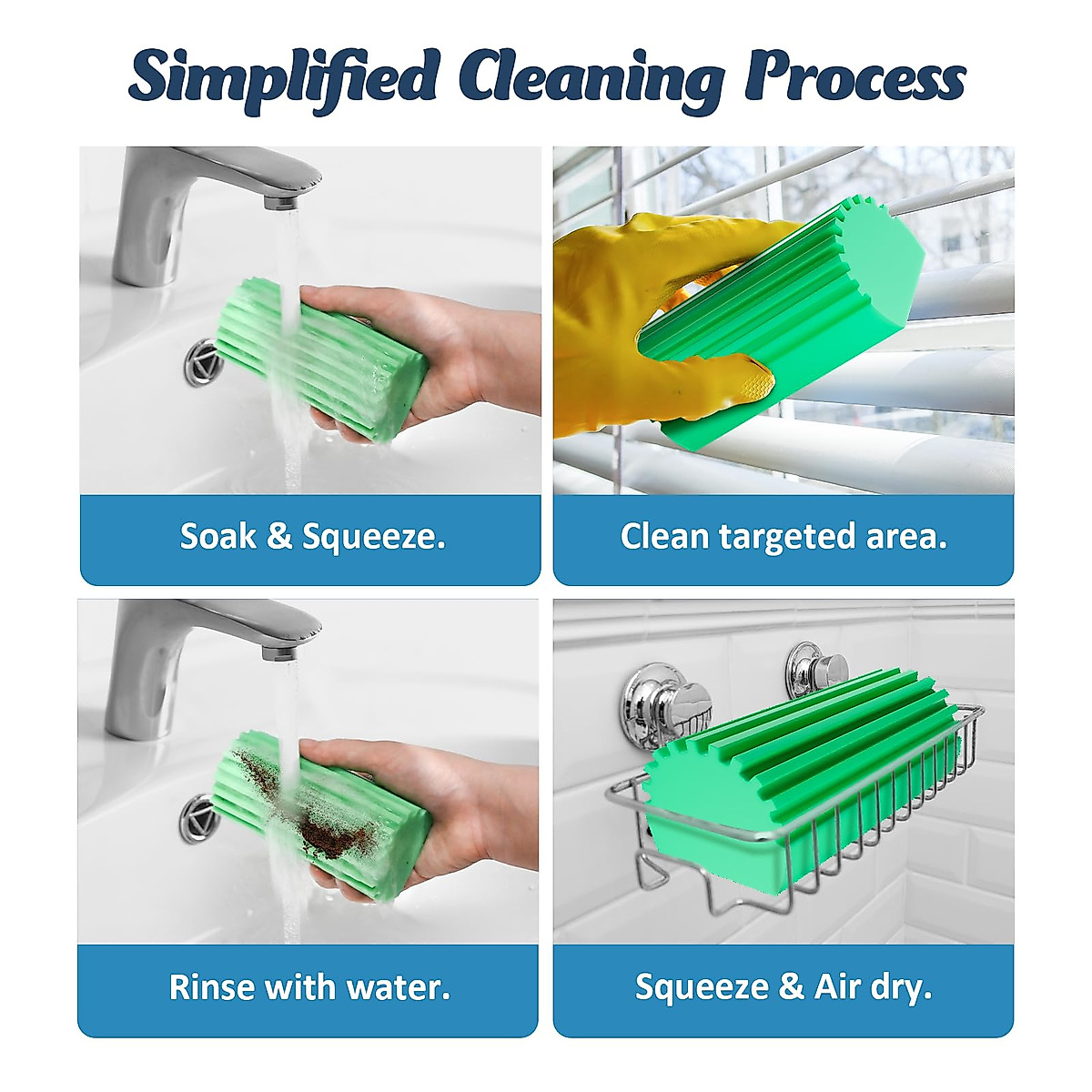 Simplified Cleaning Process

Soak & Squeeze.

Clean targeted area.

Rinse with water.

Squeeze & Air dry.